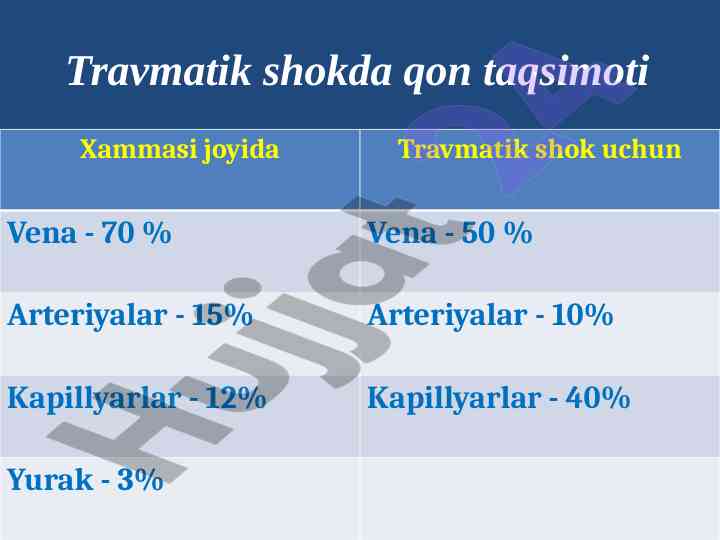 Travmatik shokda qon taqsimoti

| Xammasi joyida | Travmatik shok uchun |
|---|---|
| Vena - 70 % | Vena - 50 % |
| Arteriyalar - 15% | Arteriyalar - 10% |
| Kapillyarlar - 12% | Kapillyarlar - 40% |
| Yurak - 3% | |

Hujjat